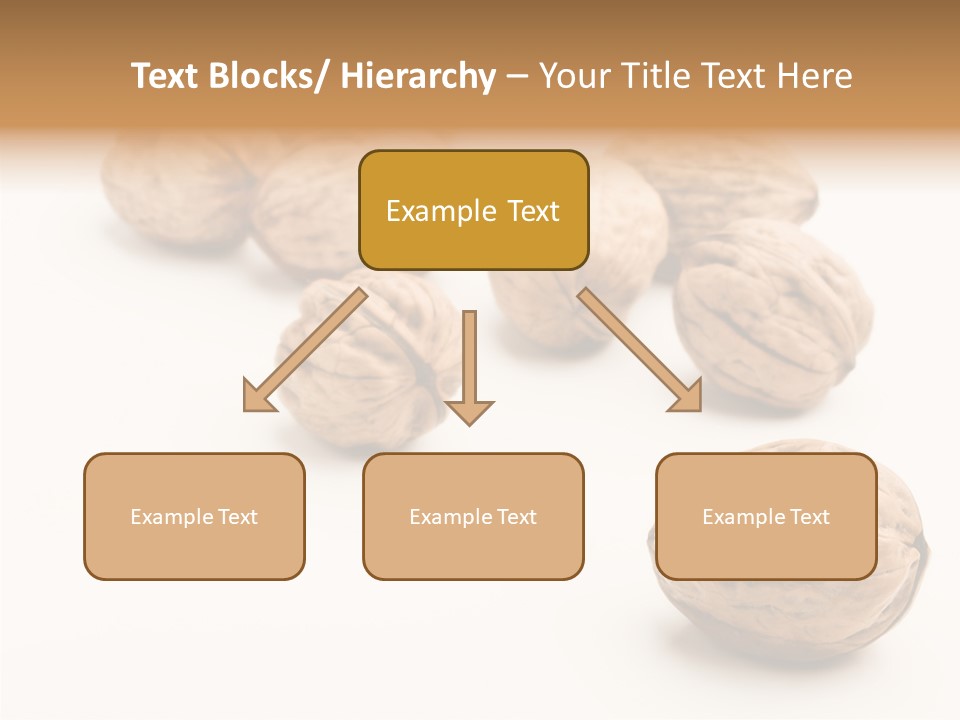 Text Blocks/ Hierarchy – Your Title Text Here

Example Text

Example Text

Example Text

Example Text